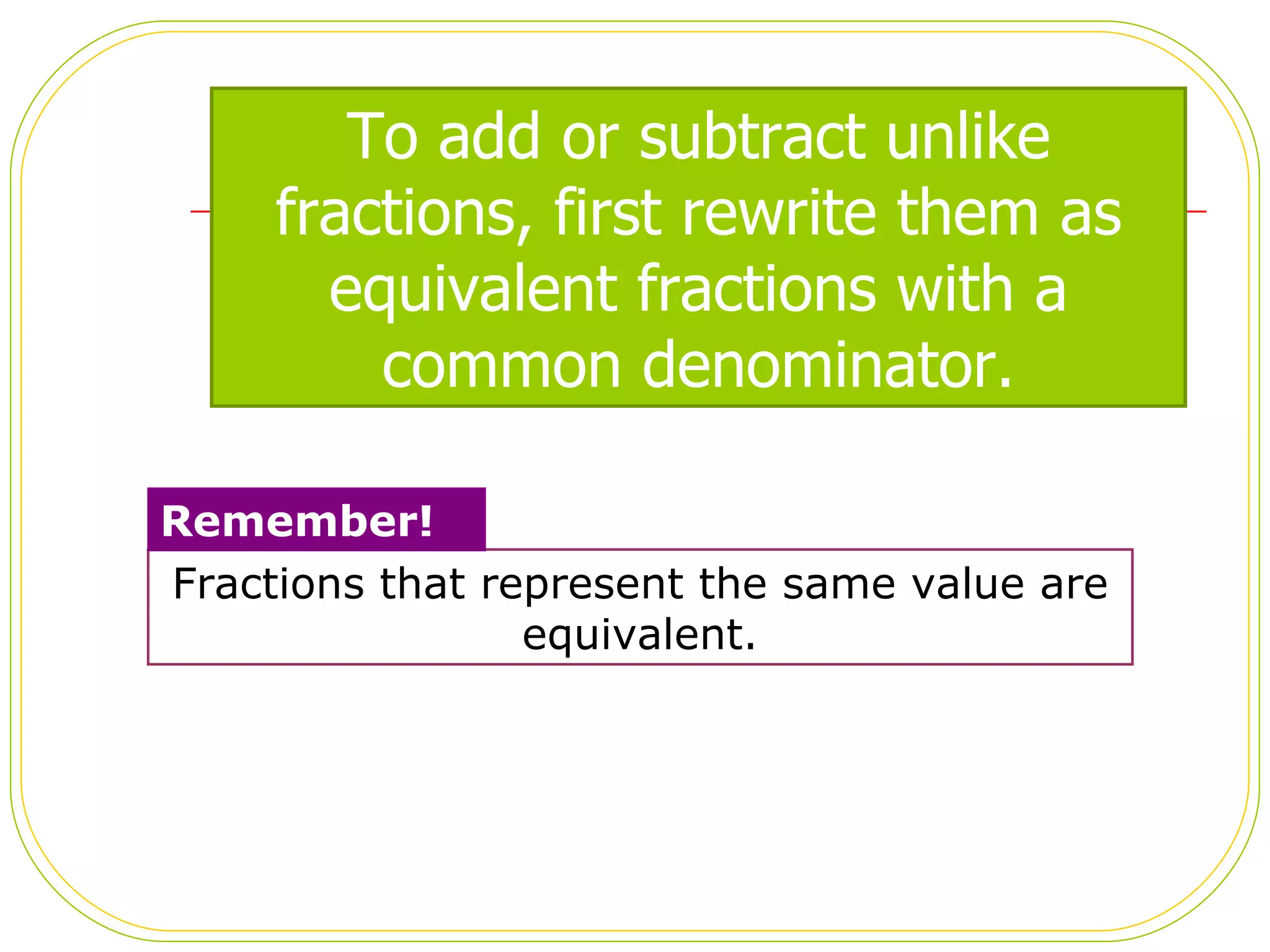 To add or subtract unlike fractions, first rewrite them as equivalent fractions with a common denominator.

Remember!

Fractions that represent the same value are equivalent.